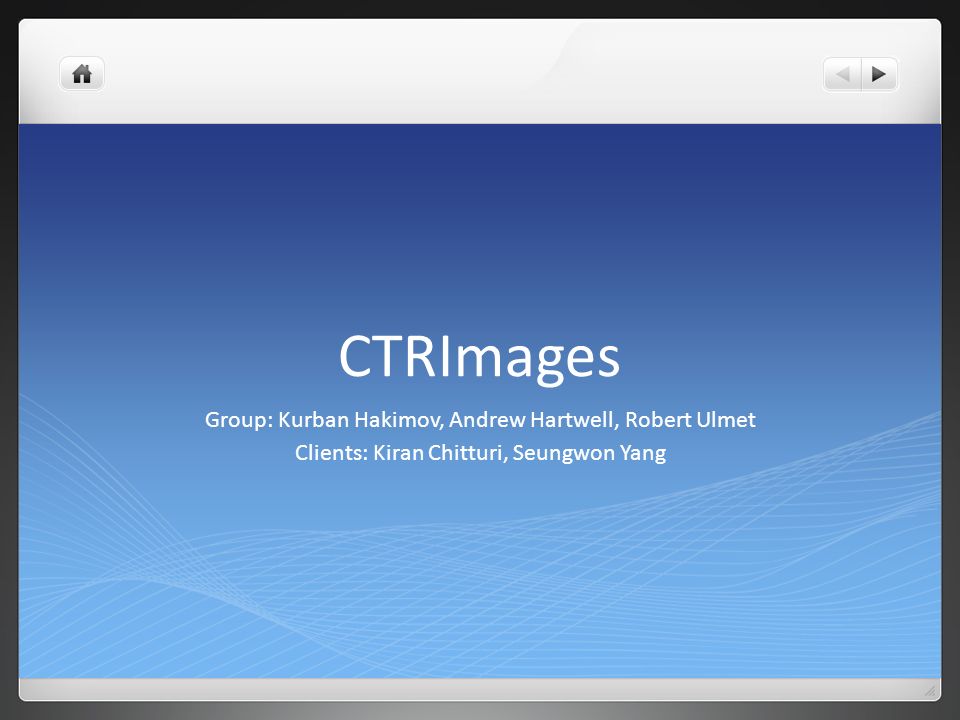 CTRImages

Group: Kurban Hakimov, Andrew Hartwell, Robert Ulmet
Clients: Kiran Chitturi, Seungwon Yang